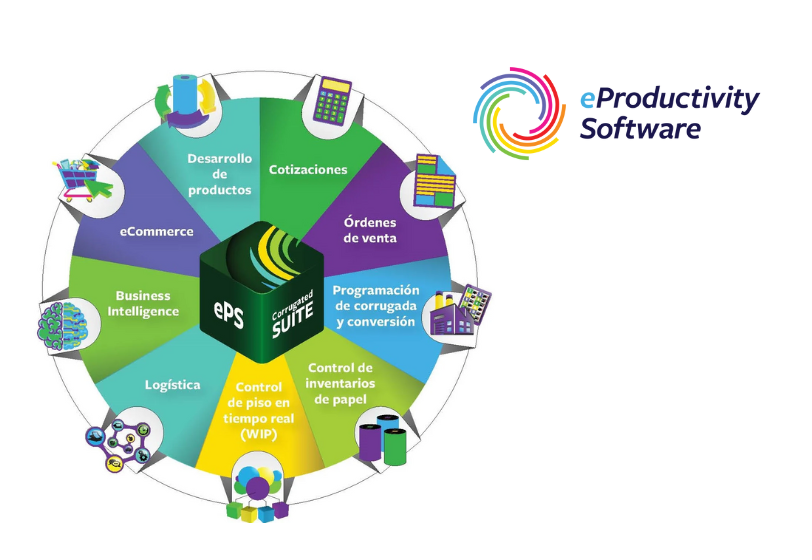 eProductivity Software

Desarrollo de productos

Cotizaciones

Órdenes de venta

Programación de corrugada y conversión

Control de inventarios de papel

Control de piso en tiempo real (WIP)

Logística

Business Intelligence

eCommerce

ePS

Corrugated SUITE